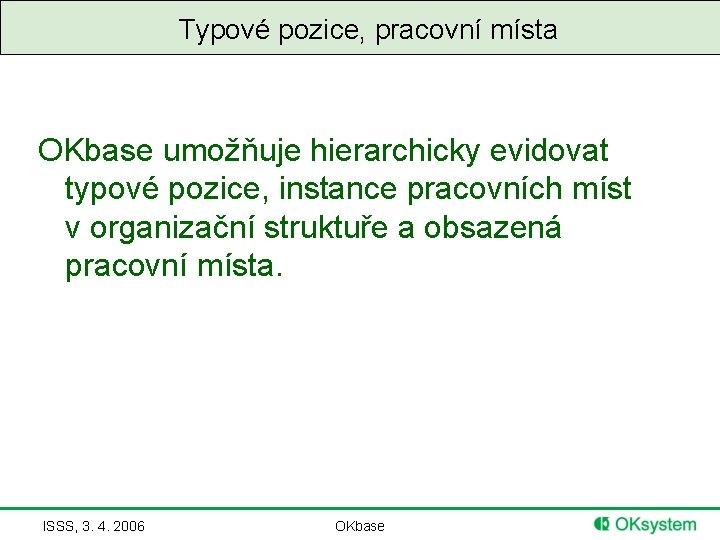 Typové pozice, pracovní místa

OKbase umožňuje hierarchicky evidovat typové pozice, instance pracovních míst v organizační struktuře a obsazená pracovní místa.

ISSS, 3. 4. 2006

OKbase

OKsystem